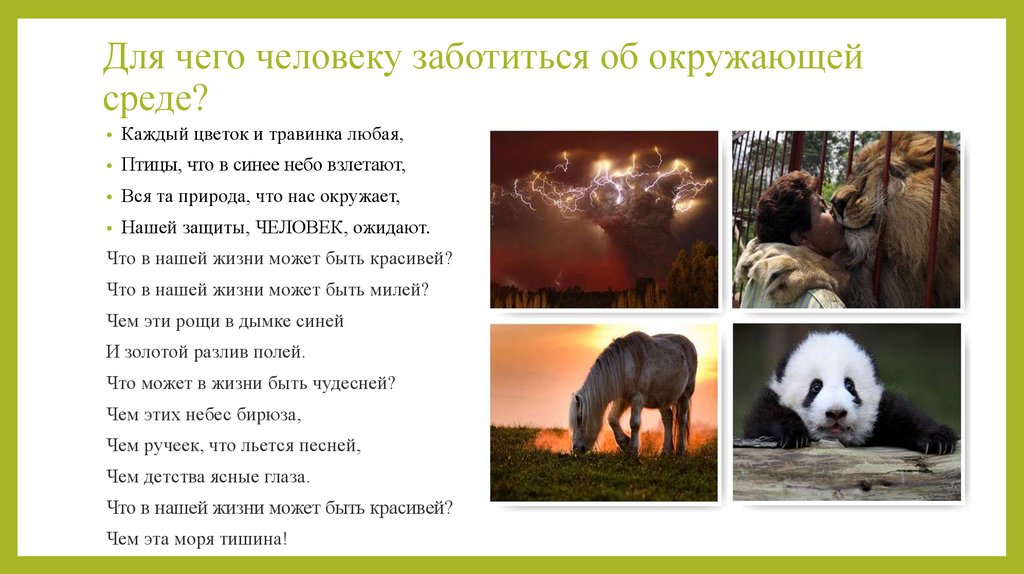 Для чего человеку заботиться об окружающей среде?

• Каждый цветок и травинка любая,
• Птицы, что в синее небо взлетают,
• Вся та природа, что нас окружает,
• Нашей защиты, ЧЕЛОВЕК, ожидают.

Что в нашей жизни может быть красивей?
Что в нашей жизни может быть милей?
Чем эти рощи в дымке синей
И золотой разлив полей.
Что может в жизни быть чудесней?
Чем этих небес бирюза,
Чем ручеек, что льется песней,
Чем детства ясные глаза.
Что в нашей жизни может быть красивей?
Чем эта моря тишина!